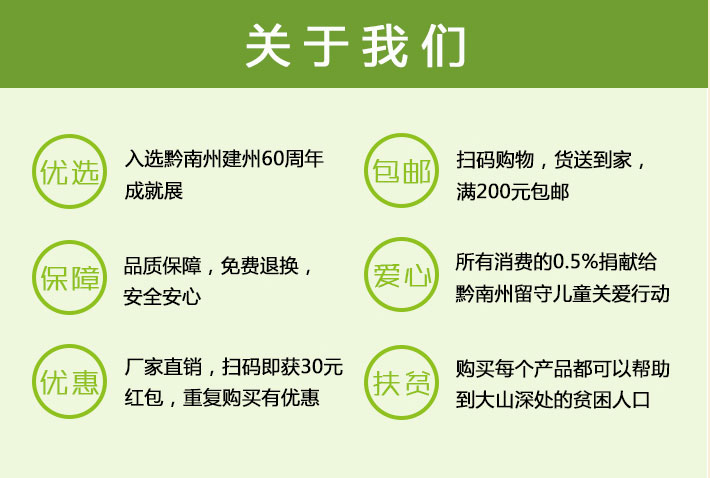 关于我们

优选

入选黔南州建州60周年成就展

保障

品质保障，免费退换，安全安心

优惠

厂家直销，扫码即获30元红包，重复购买有优惠

包邮

扫码购物，货送到家，满200元包邮

爱心

所有消费的0.5%捐献给黔南州留守儿童关爱行动

扶贫

购买每个产品都可以帮助到大山深处的贫困人口